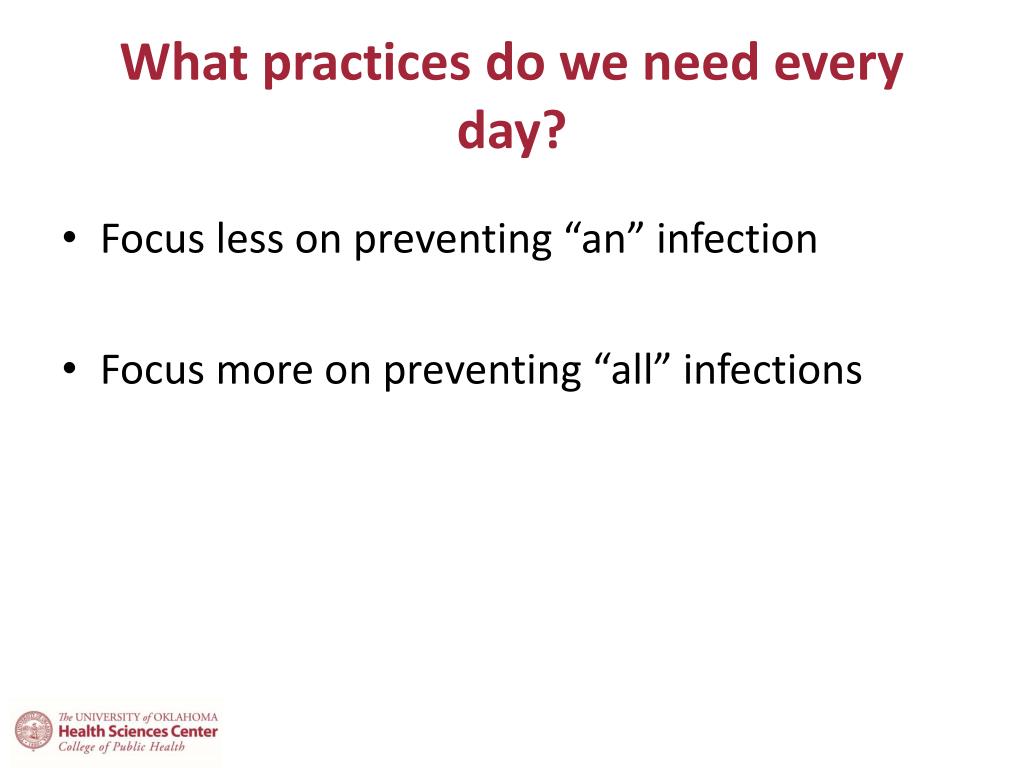 What practices do we need every day?

• Focus less on preventing “an” infection

• Focus more on preventing “all” infections

The UNIVERSITY of OKLAHOMA
Health Sciences Center
College of Public Health